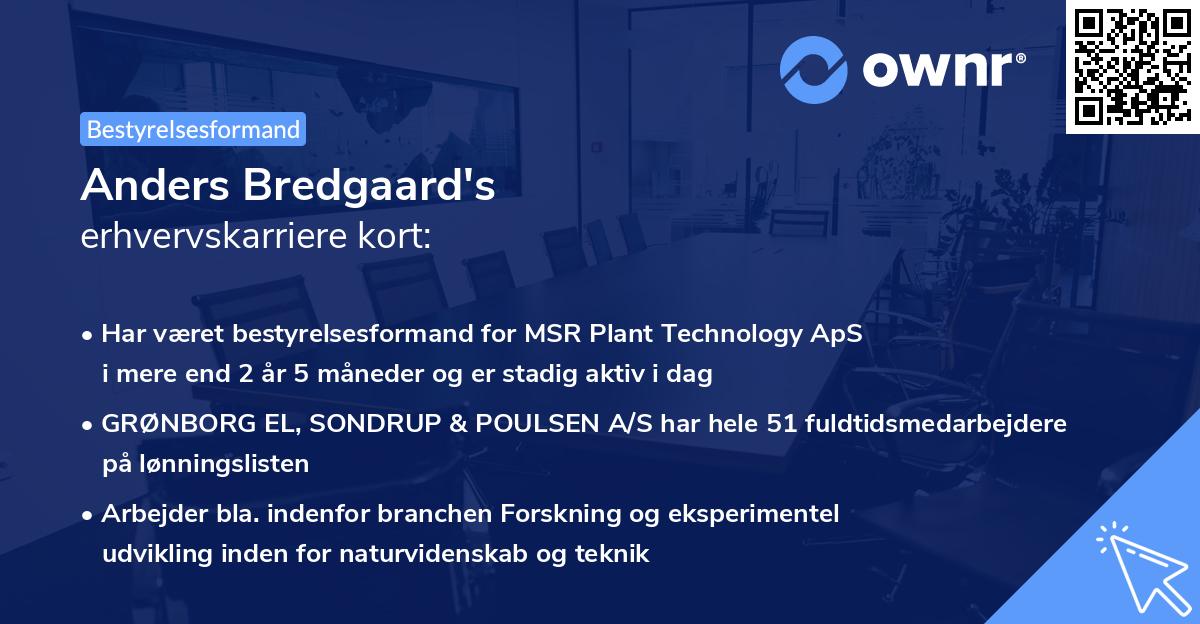 ownr®

Bestyrelsesformand

Anders Bredgaard's
erhvervskarriere kort:

• Har været bestyrelsesformand for MSR Plant Technology ApS i mere end 2 år 5 måneder og er stadig aktiv i dag

• GRØNBORG EL, SONDRUP & POULSEN A/S har hele 51 fuldtidsmedarbejdere på lønningslisten

• Arbejder bla. indenfor branchen Forskning og eksperimentel udvikling inden for naturvidenskab og teknik